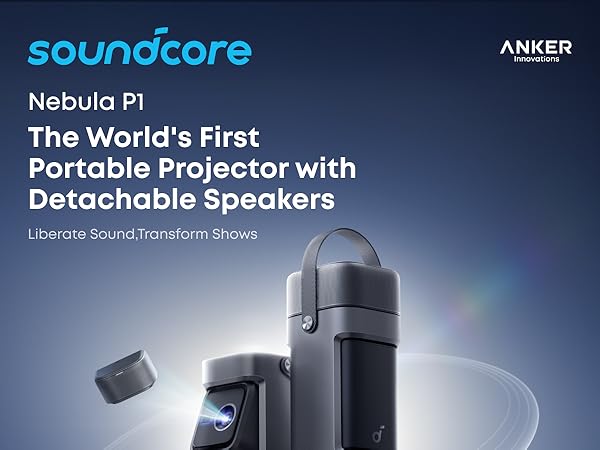 soundcore

ANKER
Innovations

Nebula P1

The World's First Portable Projector with Detachable Speakers

Liberate Sound,Transform Shows